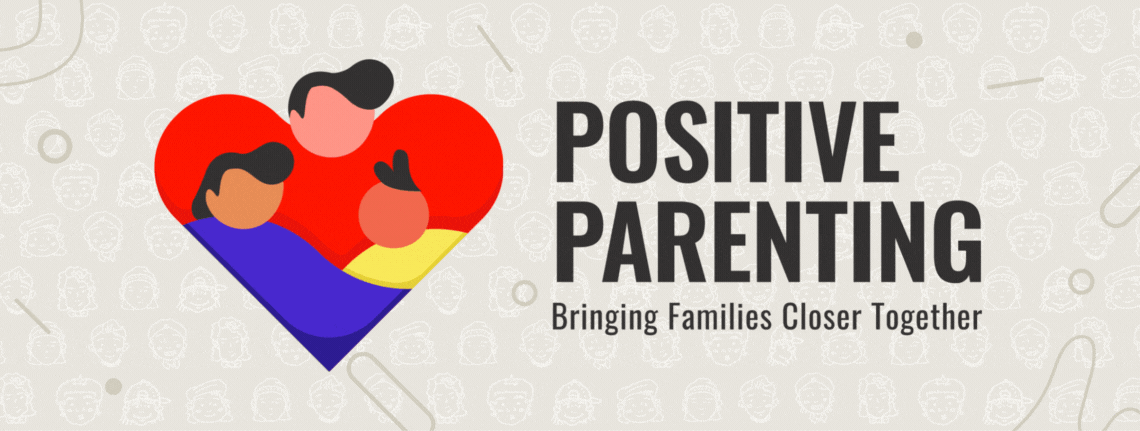 POSITIVE PARENTING
Bringing Families Closer Together